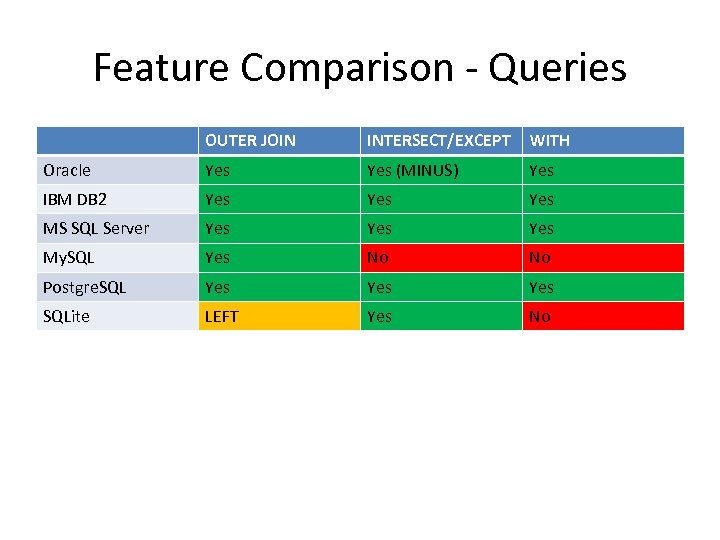 Feature Comparison - Queries

| | OUTER JOIN | INTERSECT/EXCEPT | WITH |
|---|---|---|---|
| Oracle | Yes | Yes (MINUS) | Yes |
| IBM DB2 | Yes | Yes | Yes |
| MS SQL Server | Yes | Yes | Yes |
| MySQL | Yes | No | No |
| PostgreSQL | Yes | Yes | Yes |
| SQLite | LEFT | Yes | No |